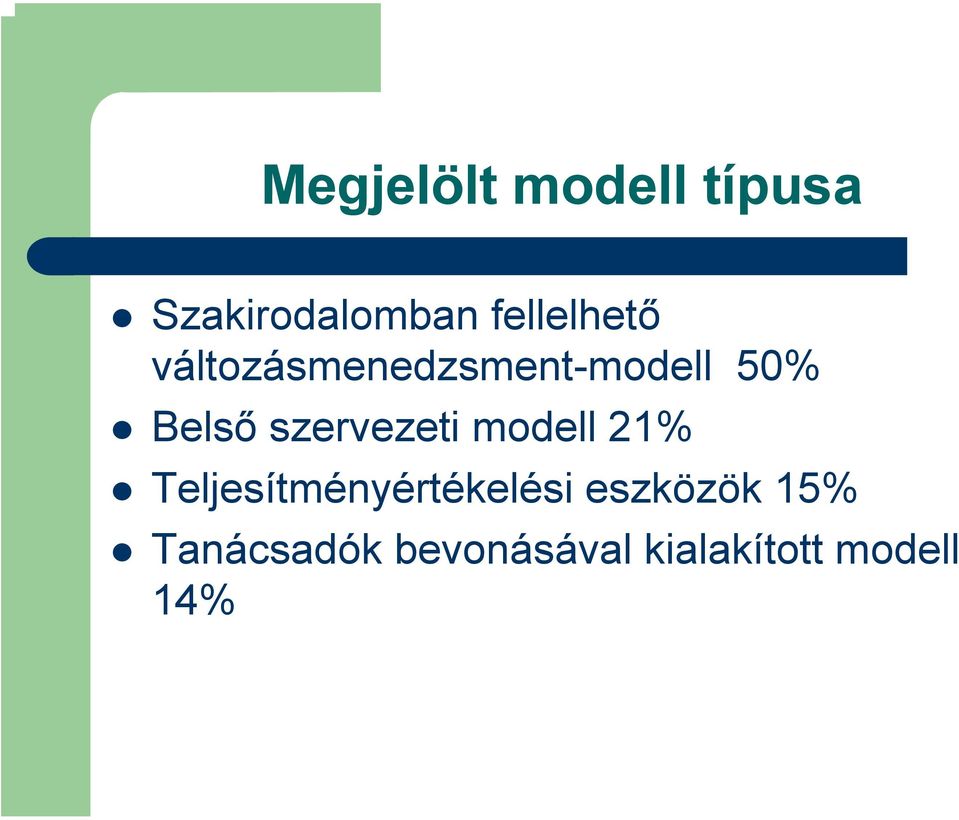 Megjelölt modell típusa

- Szakirodalomban fellelhető változásmenedzsment-modell 50%
- Belső szervezeti modell 21%
- Teljesítményértékelési eszközök 15%
- Tanácsadók bevonásával kialakított modell 14%